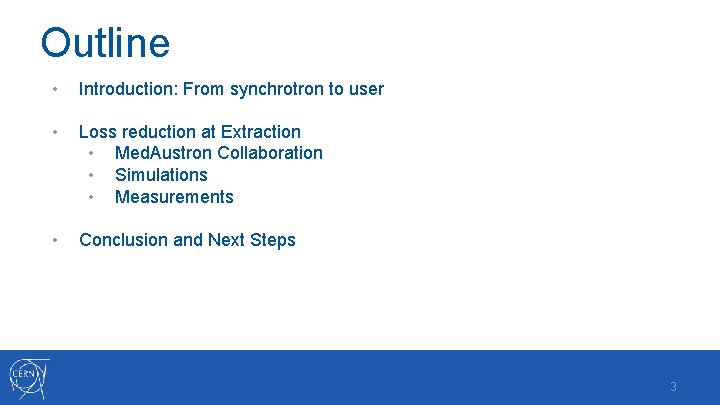 Outline

• Introduction: From synchrotron to user

• Loss reduction at Extraction
 • MedAustron Collaboration
 • Simulations
 • Measurements

• Conclusion and Next Steps

CERN

3